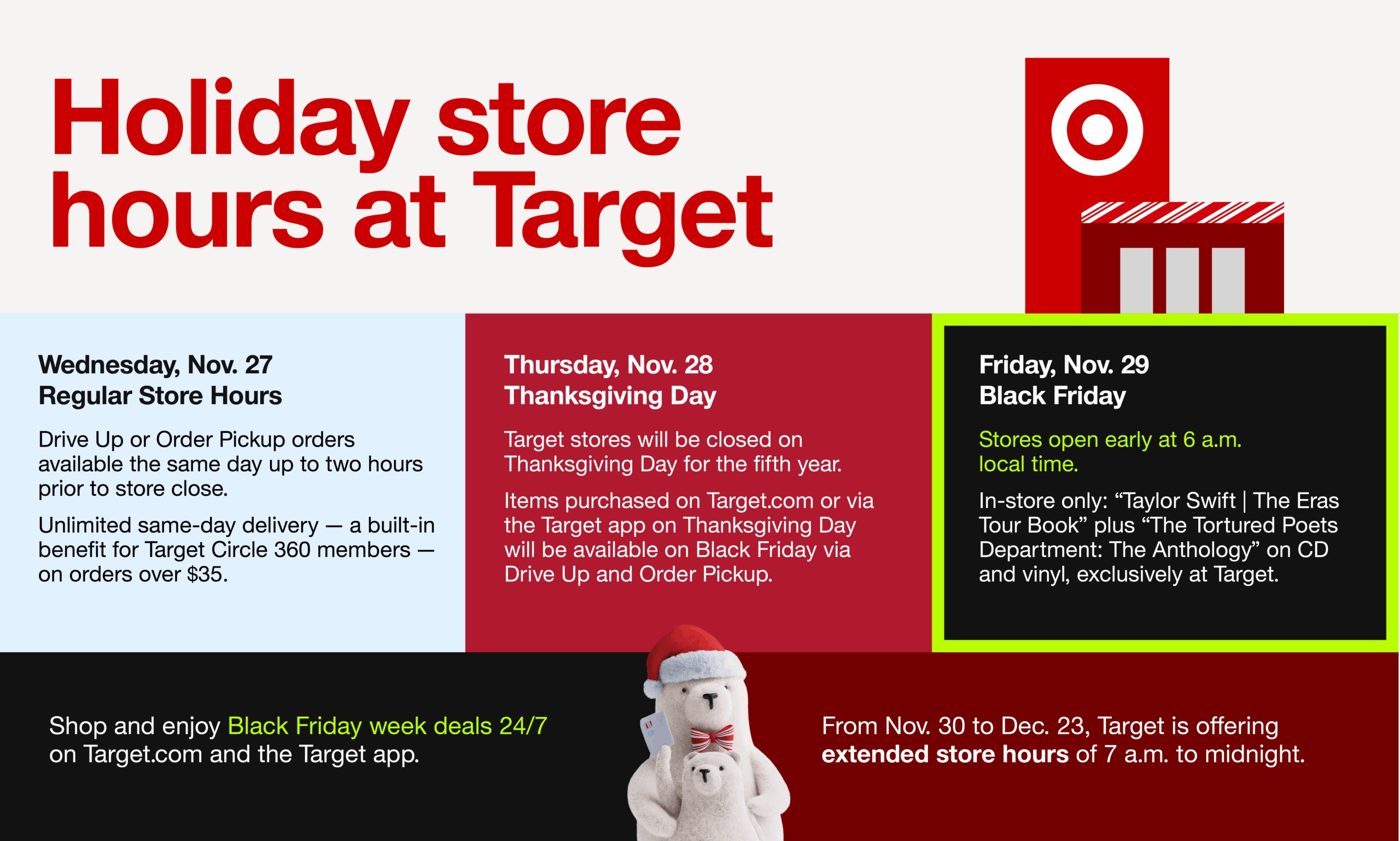 Holiday store hours at Target

Wednesday, Nov. 27
Regular Store Hours

Drive Up or Order Pickup orders available the same day up to two hours prior to store close.

Unlimited same-day delivery — a built-in benefit for Target Circle 360 members — on orders over $35.

Thursday, Nov. 28
Thanksgiving Day

Target stores will be closed on Thanksgiving Day for the fifth year.

Items purchased on Target.com or via the Target app on Thanksgiving Day will be available on Black Friday via Drive Up and Order Pickup.

Friday, Nov. 29
Black Friday

Stores open early at 6 a.m. local time.

In-store only: “Taylor Swift | The Eras Tour Book” plus “The Tortured Poets Department: The Anthology” on CD and vinyl, exclusively at Target.

Shop and enjoy Black Friday week deals 24/7 on Target.com and the Target app.

From Nov. 30 to Dec. 23, Target is offering extended store hours of 7 a.m. to midnight.